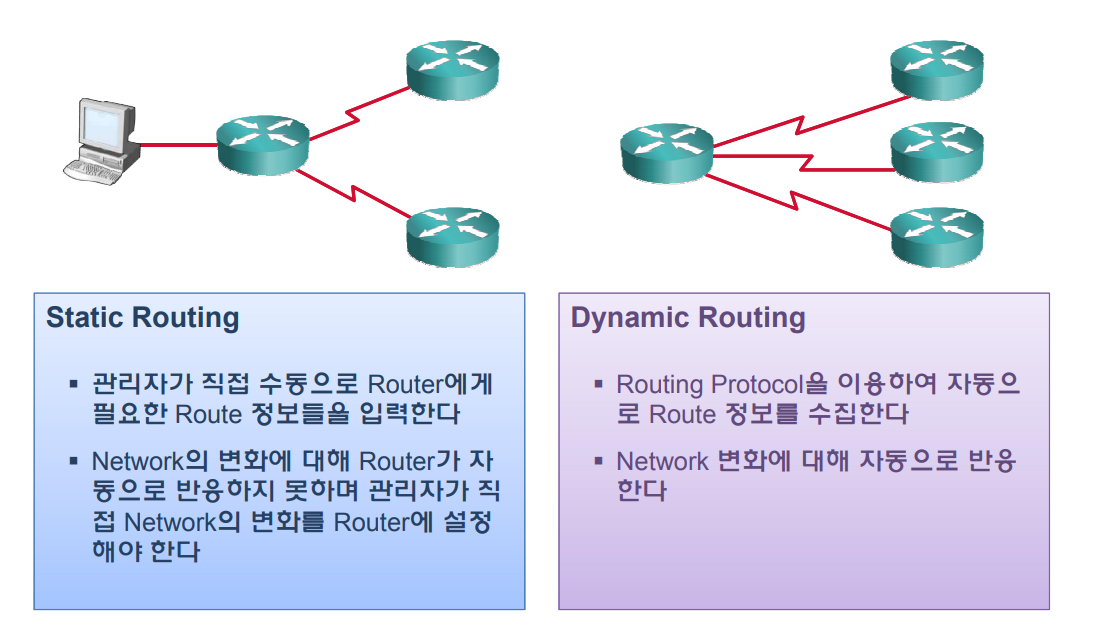 Static Routing

▪ 관리자가 직접 수동으로 Router에게 필요한 Route 정보들을 입력한다

▪ Network의 변화에 대해 Router가 자동으로 반응하지 못하며 관리자가 직접 Network의 변화를 Router에 설정해야 한다

Dynamic Routing

▪ Routing Protocol을 이용하여 자동으로 Route 정보를 수집한다

▪ Network 변화에 대해 자동으로 반응한다